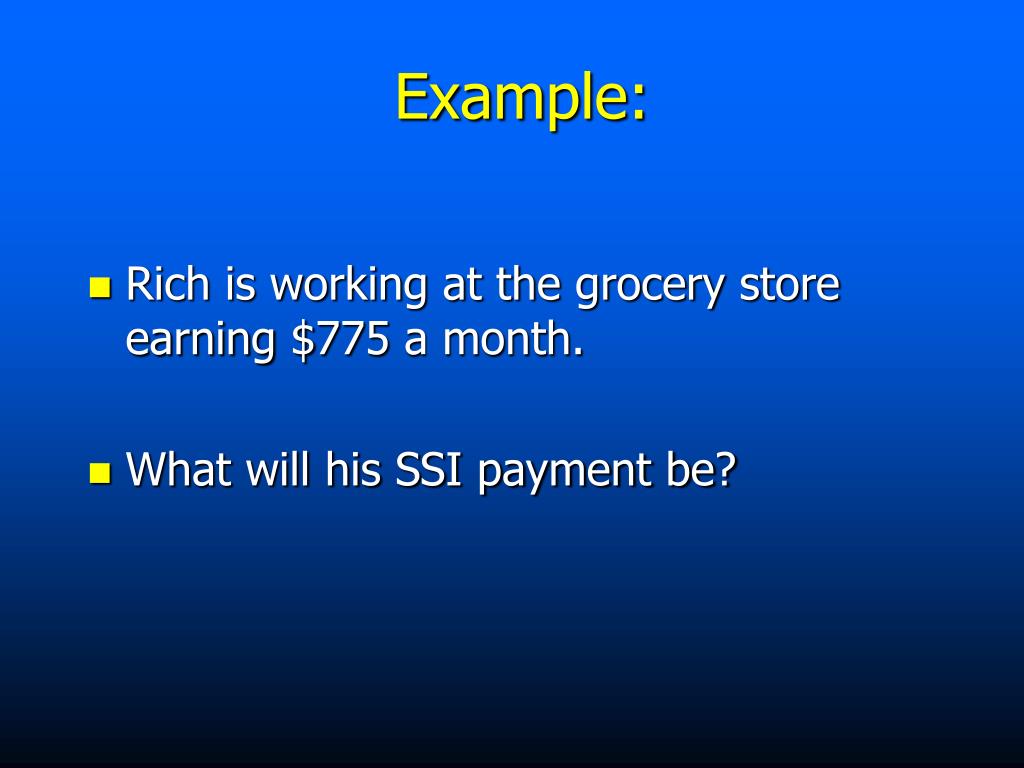 Example:

Rich is working at the grocery store earning \$775 a month.

What will his SSI payment be?